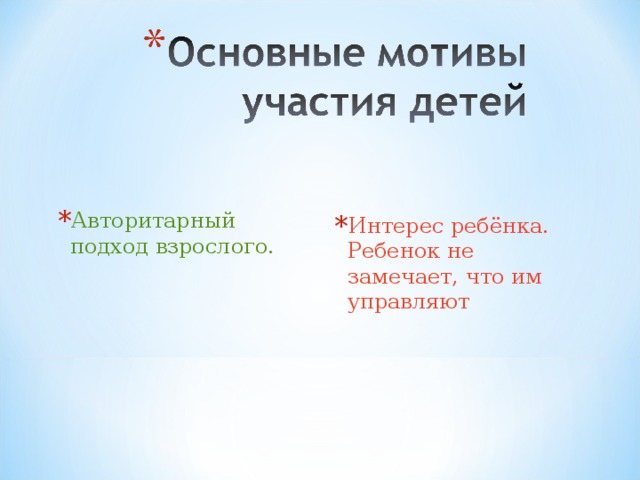 * Основные мотивы участия детей

* Авторитарный подход взрослого.

* Интерес ребёнка. Ребенок не замечает, что им управляют